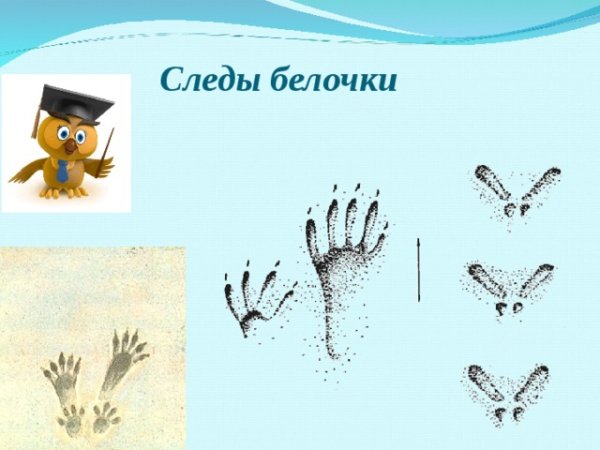 Следы белочки